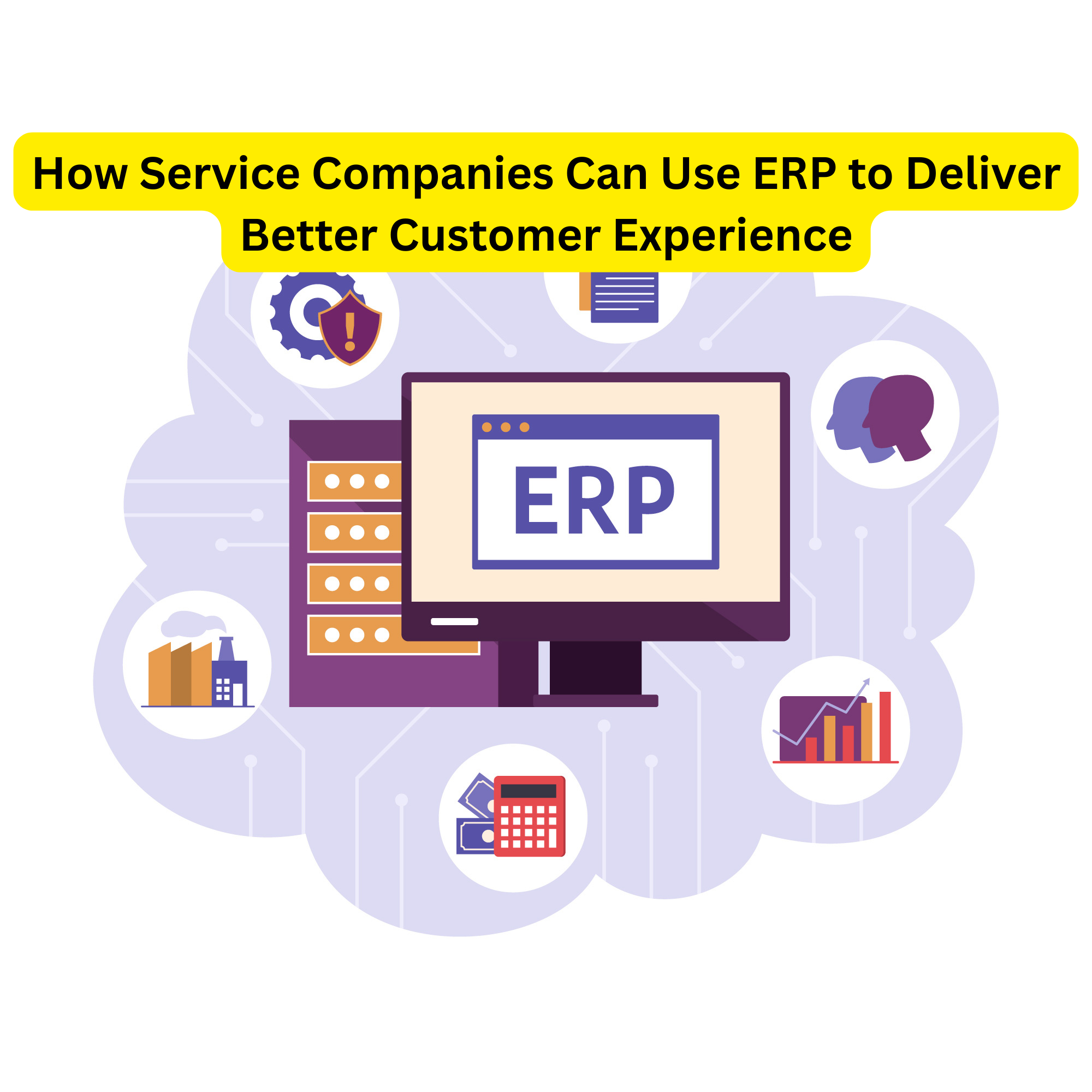 How Service Companies Can Use ERP to Deliver Better Customer Experience

ERP